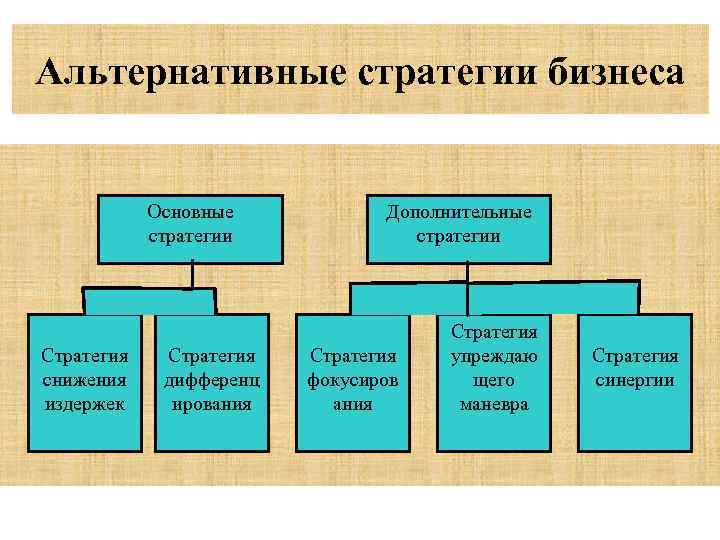 Альтернативные стратегии бизнеса

Основные стратегии

Дополнительные стратегии

Стратегия снижения издержек

Стратегия дифференц ирования

Стратегия фокусиров ания

Стратегия упреждаю щего маневра

Стратегия синергии